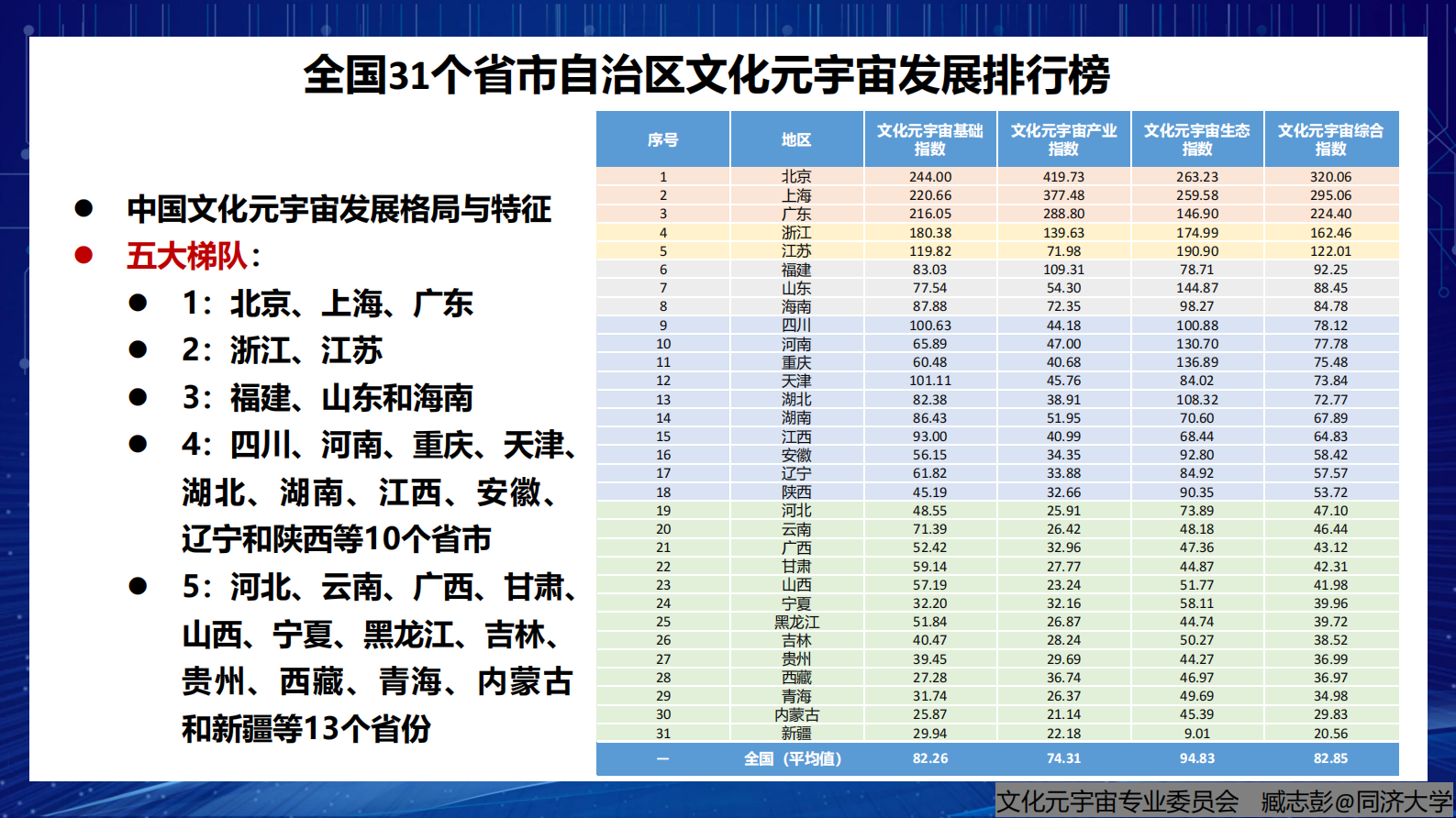 全国31个省市自治区文化元宇宙发展排行榜

● 中国文化元宇宙发展格局与特征
● 五大梯队：
● 1：北京、上海、广东
● 2：浙江、江苏
● 3：福建、山东和海南
● 4：四川、河南、重庆、天津、湖北、湖南、江西、安徽、辽宁和陕西等10个省市
● 5：河北、云南、广西、甘肃、山西、宁夏、黑龙江、吉林、贵州、西藏、青海、内蒙古和新疆等13个省份

| 序号 | 地区 | 文化元宇宙基础指数 | 文化元宇宙产业指数 | 文化元宇宙生态指数 | 文化元宇宙综合指数 |
|---|---|---|---|---|---|
| 1 | 北京 | 244.00 | 419.73 | 263.23 | 320.06 |
| 2 | 上海 | 220.66 | 377.48 | 259.58 | 295.06 |
| 3 | 广东 | 216.05 | 288.80 | 146.90 | 224.40 |
| 4 | 浙江 | 180.38 | 139.63 | 174.99 | 162.46 |
| 5 | 江苏 | 119.82 | 71.98 | 190.90 | 122.01 |
| 6 | 福建 | 83.03 | 109.31 | 78.71 | 92.25 |
| 7 | 山东 | 77.54 | 54.30 | 144.87 | 88.45 |
| 8 | 海南 | 87.88 | 72.35 | 98.27 | 84.78 |
| 9 | 四川 | 100.63 | 44.18 | 100.88 | 78.12 |
| 10 | 河南 | 65.89 | 47.00 | 130.70 | 77.78 |
| 11 | 重庆 | 60.48 | 40.68 | 136.89 | 75.48 |
| 12 | 天津 | 101.11 | 45.76 | 84.02 | 73.84 |
| 13 | 湖北 | 82.38 | 38.91 | 108.32 | 72.77 |
| 14 | 湖南 | 86.43 | 51.95 | 70.60 | 67.89 |
| 15 | 江西 | 93.00 | 40.99 | 68.44 | 64.83 |
| 16 | 安徽 | 56.15 | 34.35 | 92.80 | 58.42 |
| 17 | 辽宁 | 61.82 | 33.88 | 84.92 | 57.57 |
| 18 | 陕西 | 45.19 | 32.66 | 90.35 | 53.72 |
| 19 | 河北 | 48.55 | 25.91 | 73.89 | 47.10 |
| 20 | 云南 | 71.39 | 26.42 | 48.18 | 46.44 |
| 21 | 广西 | 52.42 | 32.96 | 47.36 | 43.12 |
| 22 | 甘肃 | 59.14 | 27.77 | 44.87 | 42.31 |
| 23 | 山西 | 57.19 | 23.24 | 51.77 | 41.98 |
| 24 | 宁夏 | 32.20 | 32.16 | 58.11 | 39.96 |
| 25 | 黑龙江 | 51.84 | 26.87 | 44.74 | 39.72 |
| 26 | 吉林 | 40.47 | 28.24 | 50.27 | 38.52 |
| 27 | 贵州 | 39.45 | 29.69 | 44.27 | 36.99 |
| 28 | 西藏 | 27.28 | 36.74 | 46.97 | 36.97 |
| 29 | 青海 | 31.74 | 26.37 | 49.69 | 34.98 |
| 30 | 内蒙古 | 25.87 | 21.14 | 45.39 | 29.83 |
| 31 | 新疆 | 29.94 | 22.18 | 9.01 | 20.56 |
| — | 全国（平均值） | 82.26 | 74.31 | 94.83 | 82.85 |

文化元宇宙专业委员会 臧志彭@同济大学